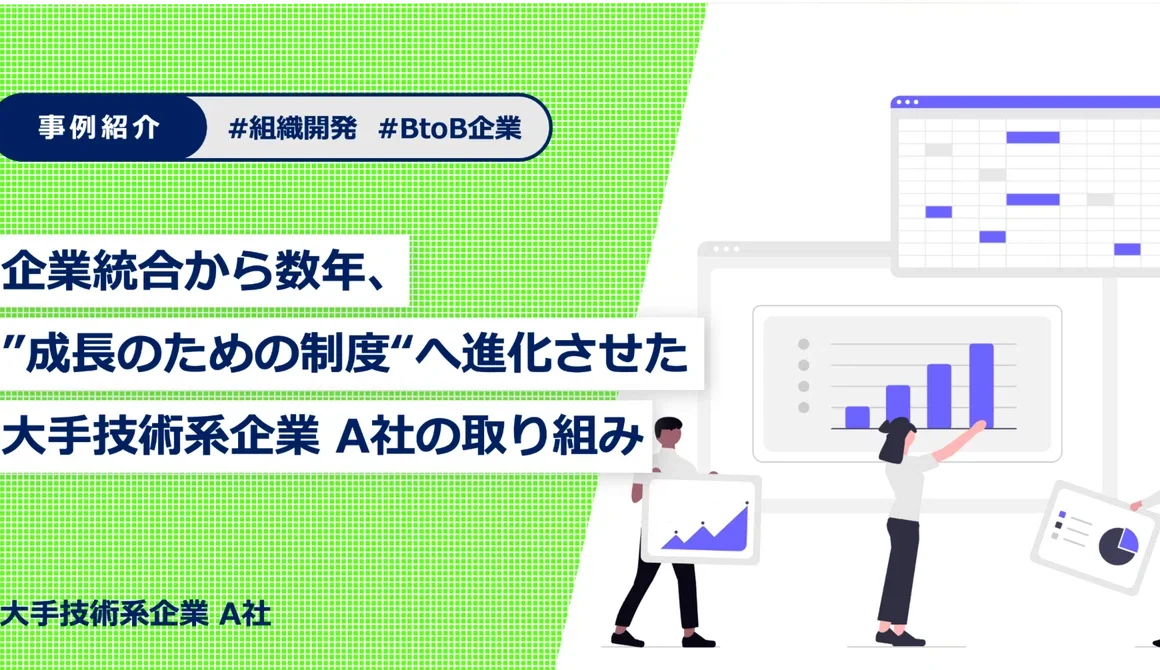 事例紹介 #組織開発 #BtoB企業

企業統合から数年、
”成長のための制度“へ進化させた
大手技術系企業 A社の取り組み

大手技術系企業 A社